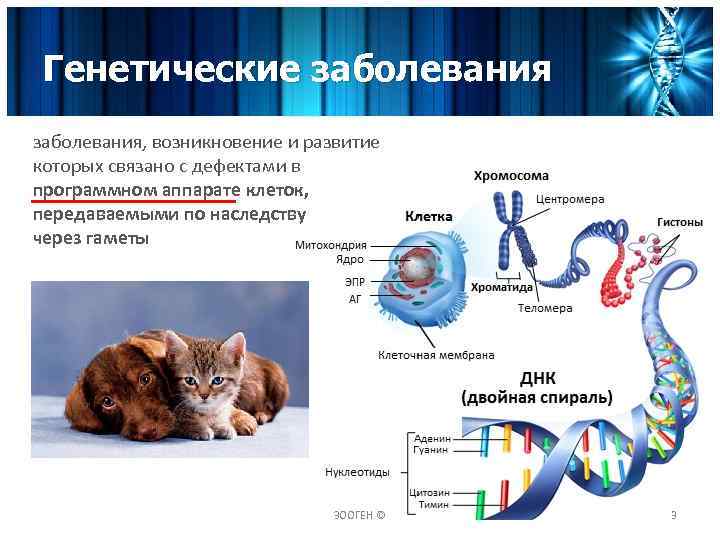 Генетические заболевания

заболевания, возникновение и развитие которых связано с дефектами в программном аппарате клеток, передаваемыми по наследству через гаметы

Хромосома
Центромера
Клетка
Гистоны
Митохондрия
Ядро
ЭПР
АГ
Хроматида
Теломера
Клеточная мембрана
ДНК
(двойная спираль)
Аденин
Гуанин
Нуклеотиды
Цитозин
Тимин

ЗООГЕН ©

3